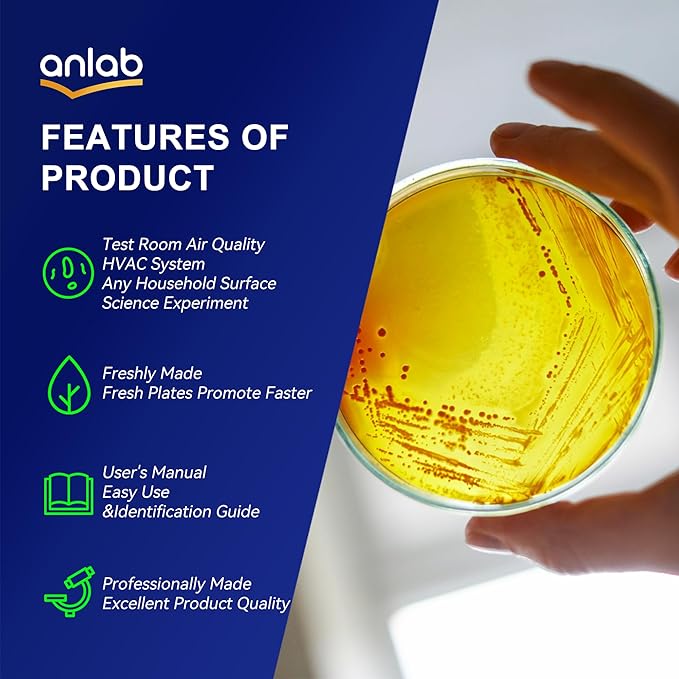 anlab

FEATURES OF PRODUCT

Test Room Air Quality
HVAC System
Any Household Surface
Science Experiment

Freshly Made
Fresh Plates Promote Faster

User's Manual
Easy Use
&Identification Guide

Professionally Made
Excellent Product Quality